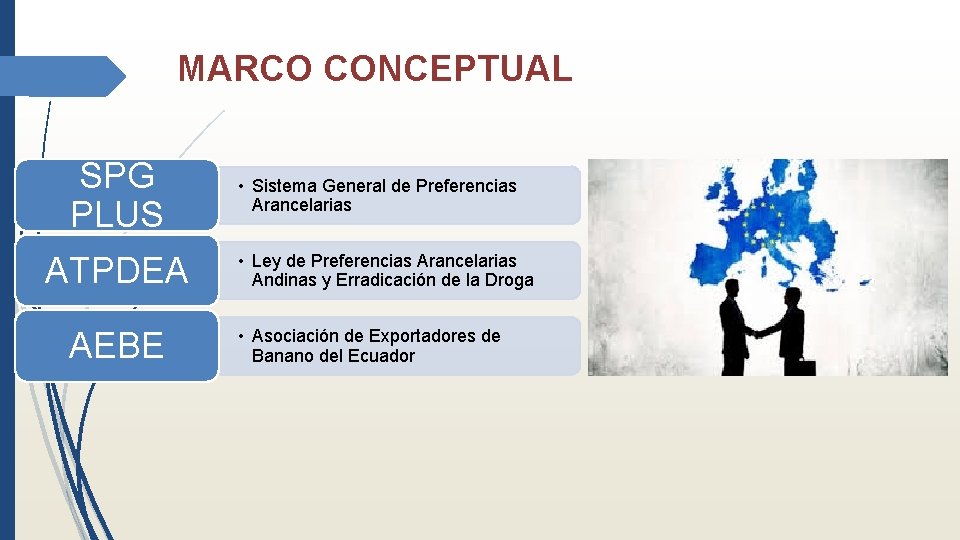 MARCO CONCEPTUAL

SPG PLUS

• Sistema General de Preferencias Arancelarias

ATPDEA

• Ley de Preferencias Arancelarias Andinas y Erradicación de la Droga

AEBE

• Asociación de Exportadores de Banano del Ecuador